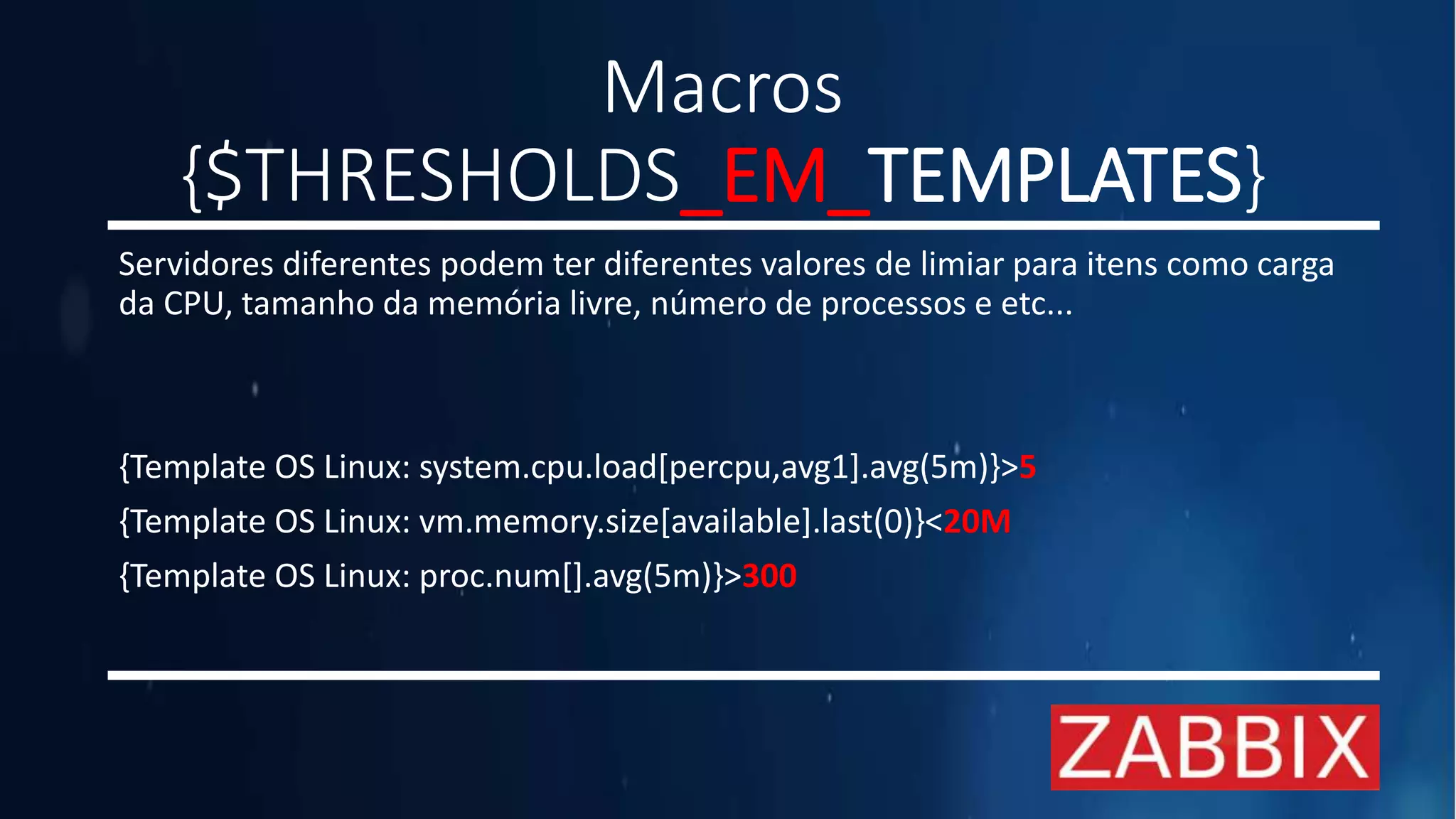 Macros
{$THRESHOLDS_EM_TEMPLATES}

Servidores diferentes podem ter diferentes valores de limiar para itens como carga da CPU, tamanho da memória livre, número de processos e etc...

{Template OS Linux: system.cpu.load[percpu,avg1].avg(5m)}>5
{Template OS Linux: vm.memory.size[available].last(0)}<20M
{Template OS Linux: proc.num[].avg(5m)}>300

ZABBIX